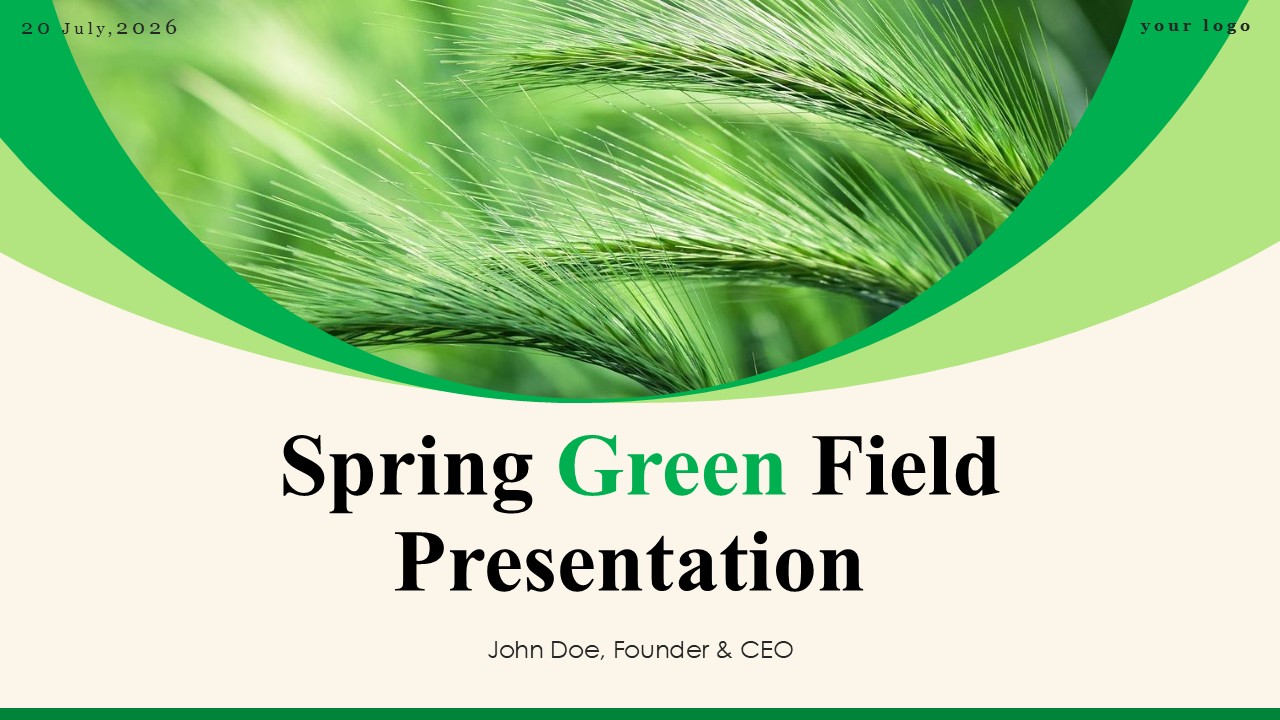 20 July,2026

your logo

Spring Green Field Presentation

John Doe, Founder & CEO